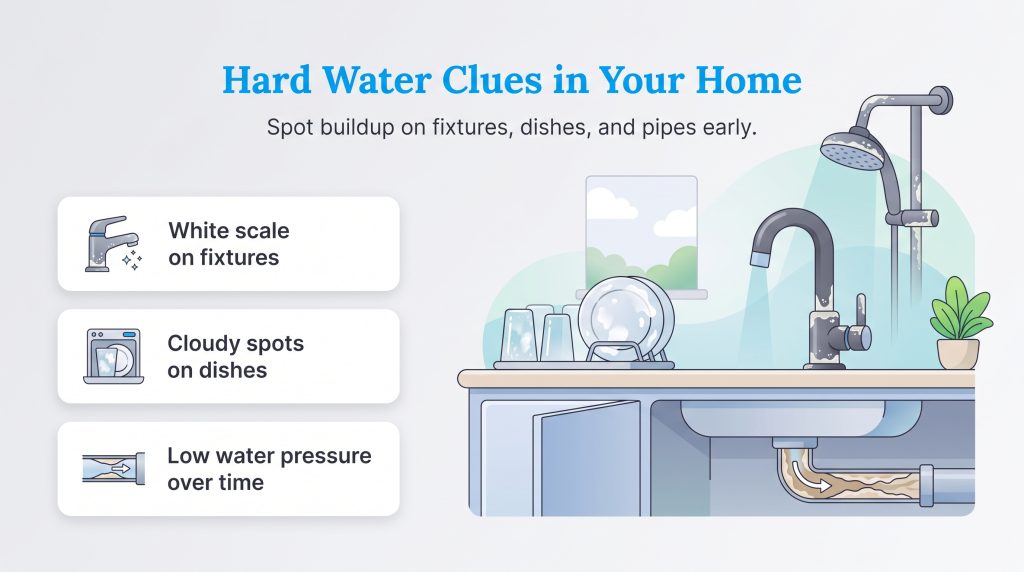 Hard Water Clues in Your Home

Spot buildup on fixtures, dishes, and pipes early.

White scale on fixtures

Cloudy spots on dishes

Low water pressure over time